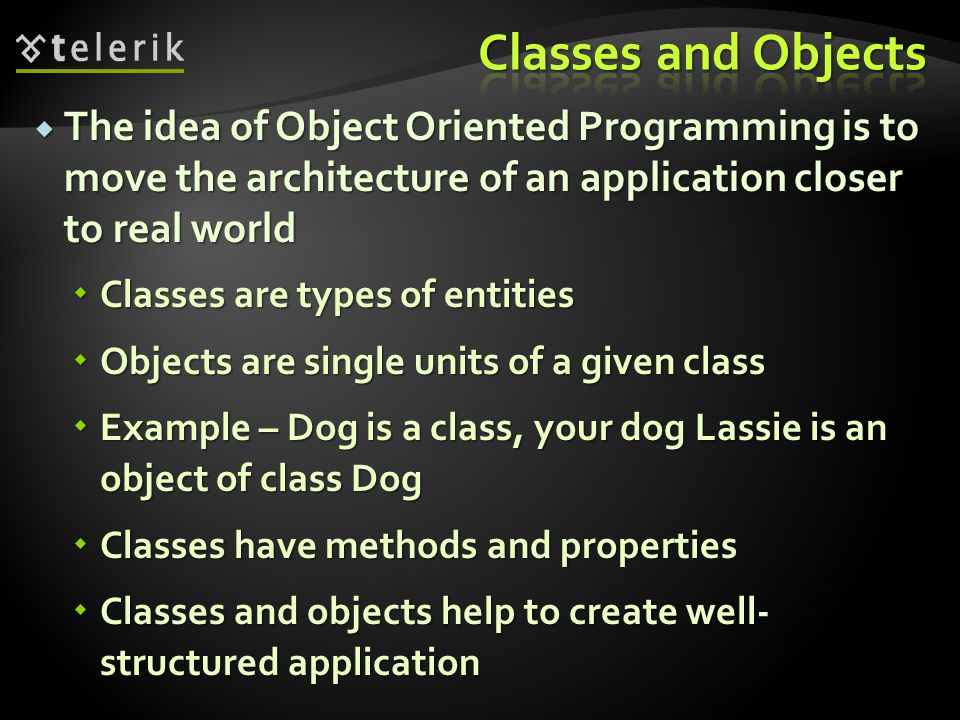 telerik

Classes and Objects

The idea of Object Oriented Programming is to move the architecture of an application closer to real world

Classes are types of entities

Objects are single units of a given class

Example – Dog is a class, your dog Lassie is an object of class Dog

Classes have methods and properties

Classes and objects help to create well-structured application